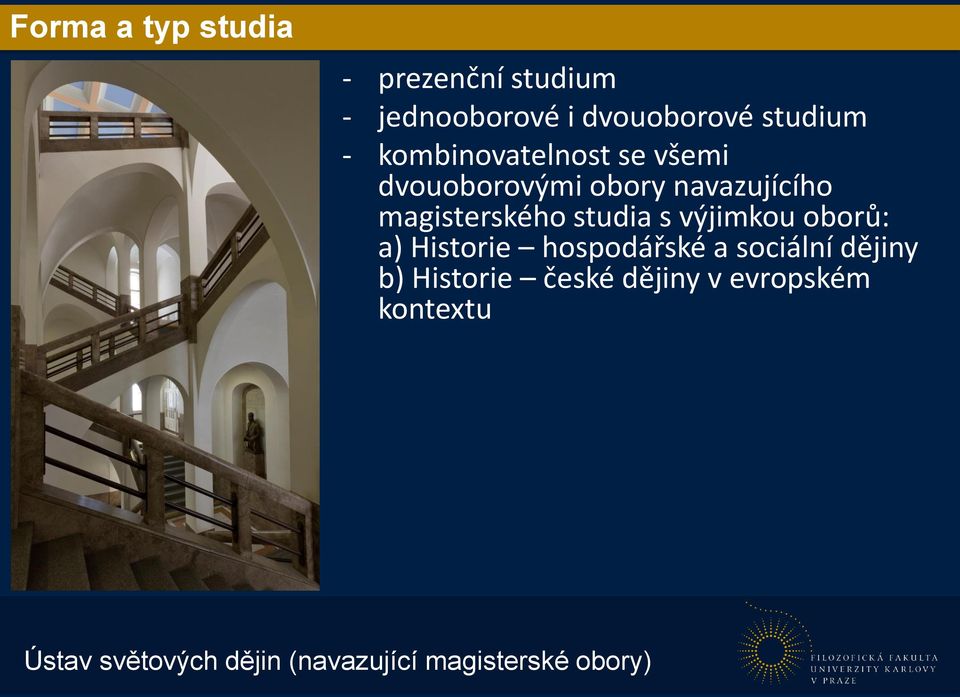 Forma a typ studia

- prezenční studium
- jednooborové i dvouoborové studium
- kombinovatelnost se všemi dvouoborovými obory navazujícího magisterského studia s výjimkou oborů:
a) Historie – hospodářské a sociální dějiny
b) Historie – české dějiny v evropském kontextu

Ústav světových dějin (navazující magisterské obory)

FILOZOFICKÁ FAKULTA
UNIVERZITY KARLOVY
V PRAZE